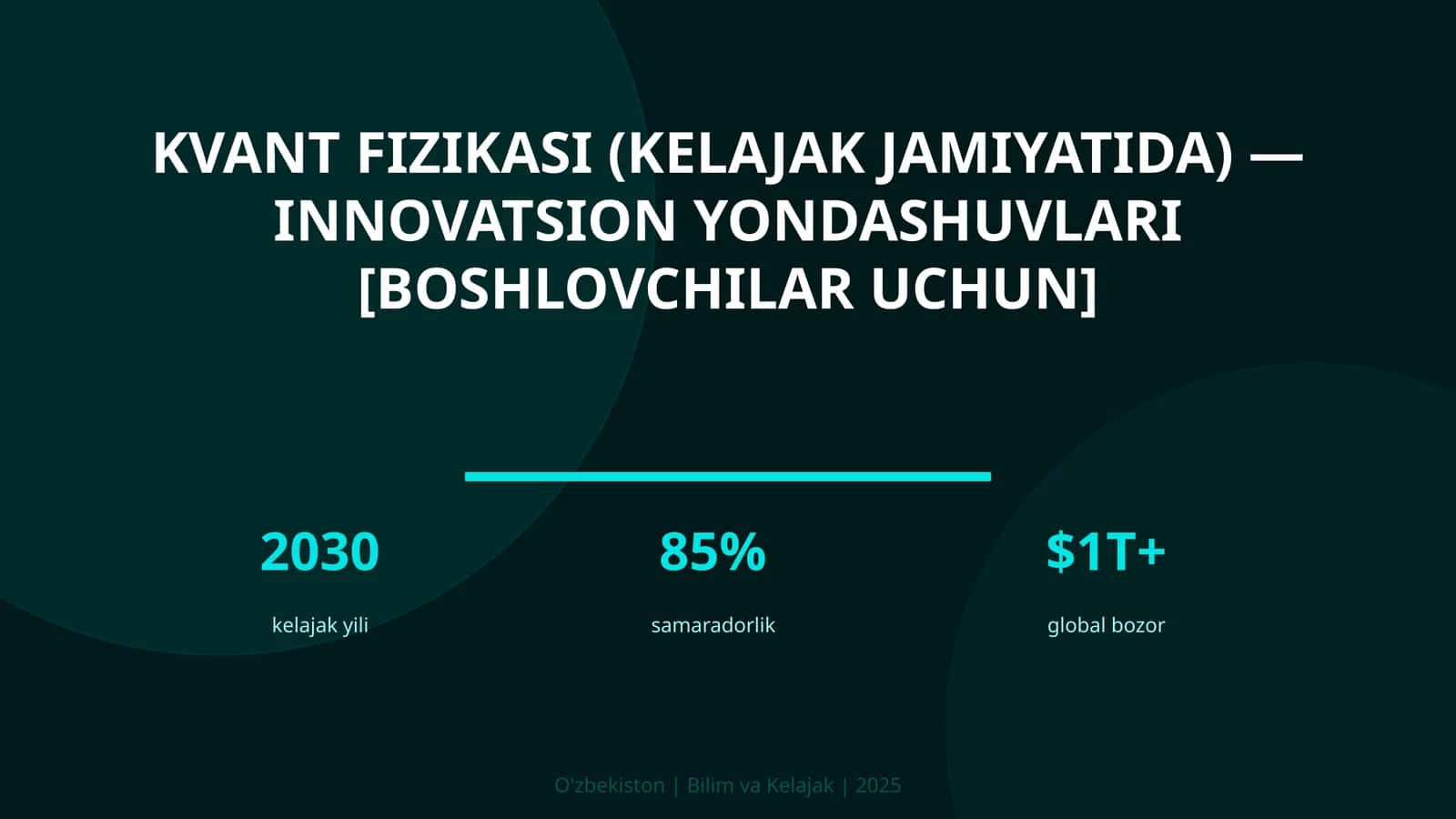 KVANT FIZIKASI (KELAJAK JAMIYATIDA) — INNOVATSION YONDASHUVLARI [BOSHLOVCHILAR UCHUN]

2030
kelajak yili

85%
samaradorlik

$1T+
global bozor

O'zbekiston | Bilim va Kelajak | 2025